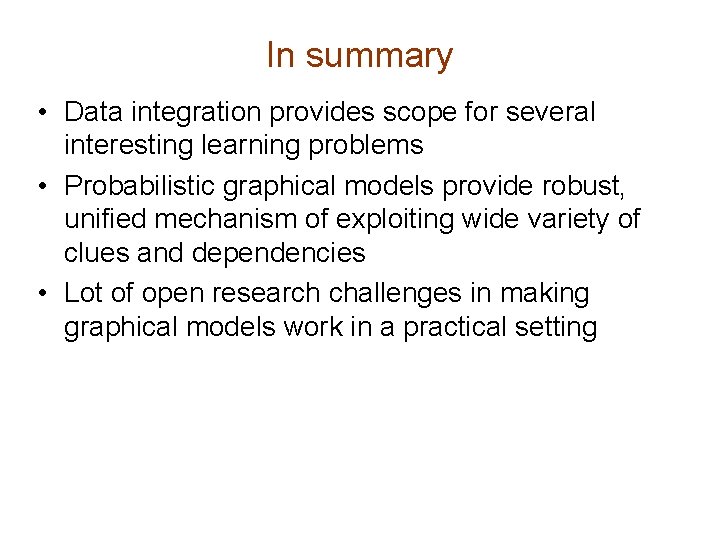 In summary

• Data integration provides scope for several interesting learning problems

• Probabilistic graphical models provide robust, unified mechanism of exploiting wide variety of clues and dependencies

• Lot of open research challenges in making graphical models work in a practical setting